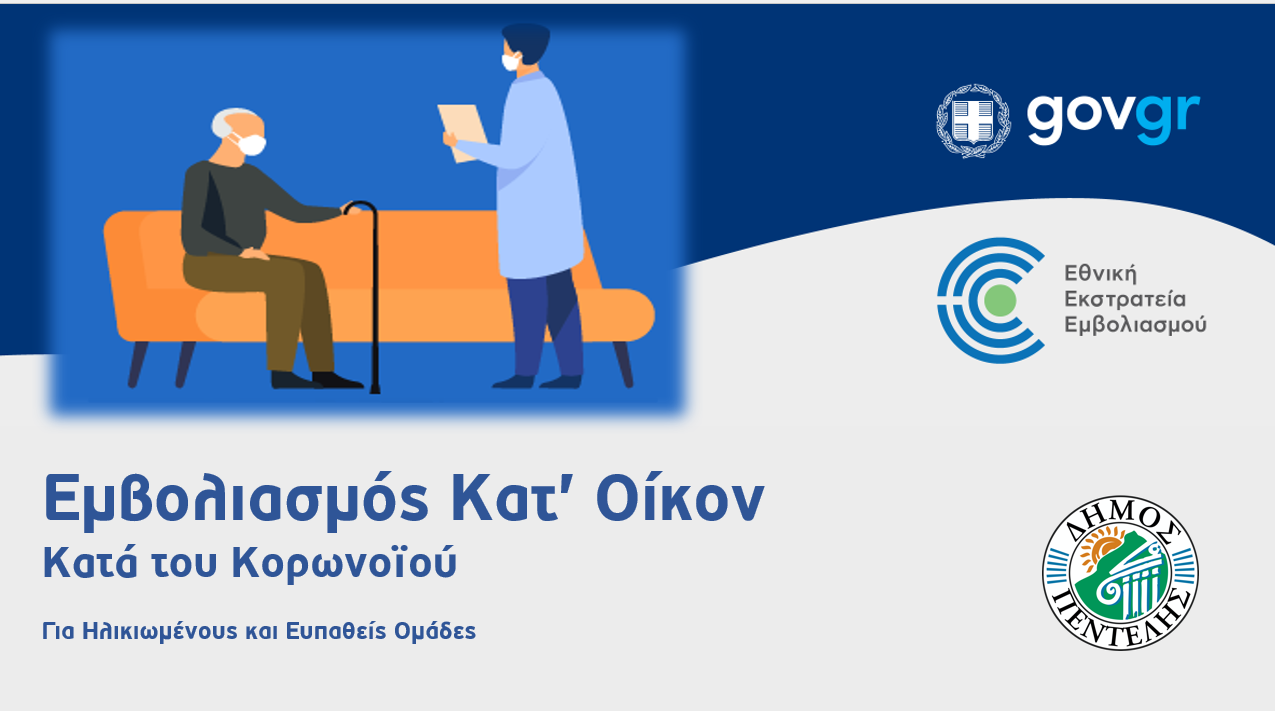 govgr

Εθνική Εκστρατεία Εμβολιασμού

Εμβολιασμός Κατ' Οίκον
Κατά του Κορωνοϊού

Για Ηλικιωμένους και Ευπαθείς Ομάδες

ΔΗΜΟΣ ΠΕΝΤΕΛΗΣ